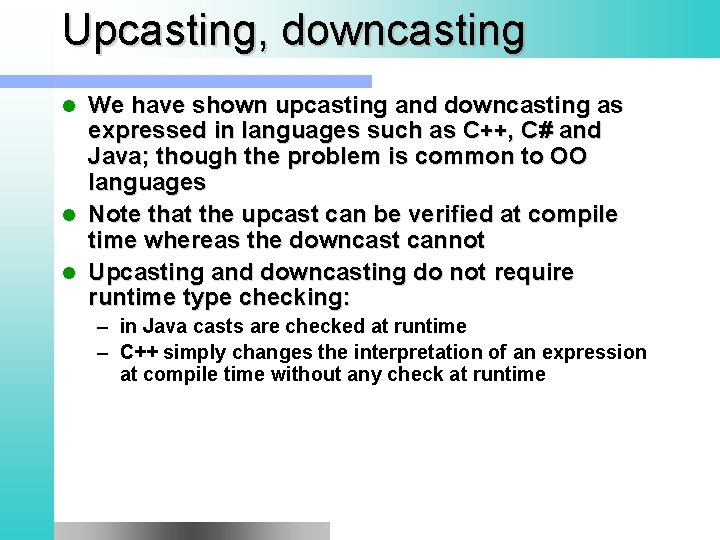 Upcasting, downcasting

- We have shown upcasting and downcasting as expressed in languages such as C++, C# and Java; though the problem is common to OO languages
- Note that the upcast can be verified at compile time whereas the downcast cannot
- Upcasting and downcasting do not require runtime type checking:
  – in Java casts are checked at runtime
  – C++ simply changes the interpretation of an expression at compile time without any check at runtime